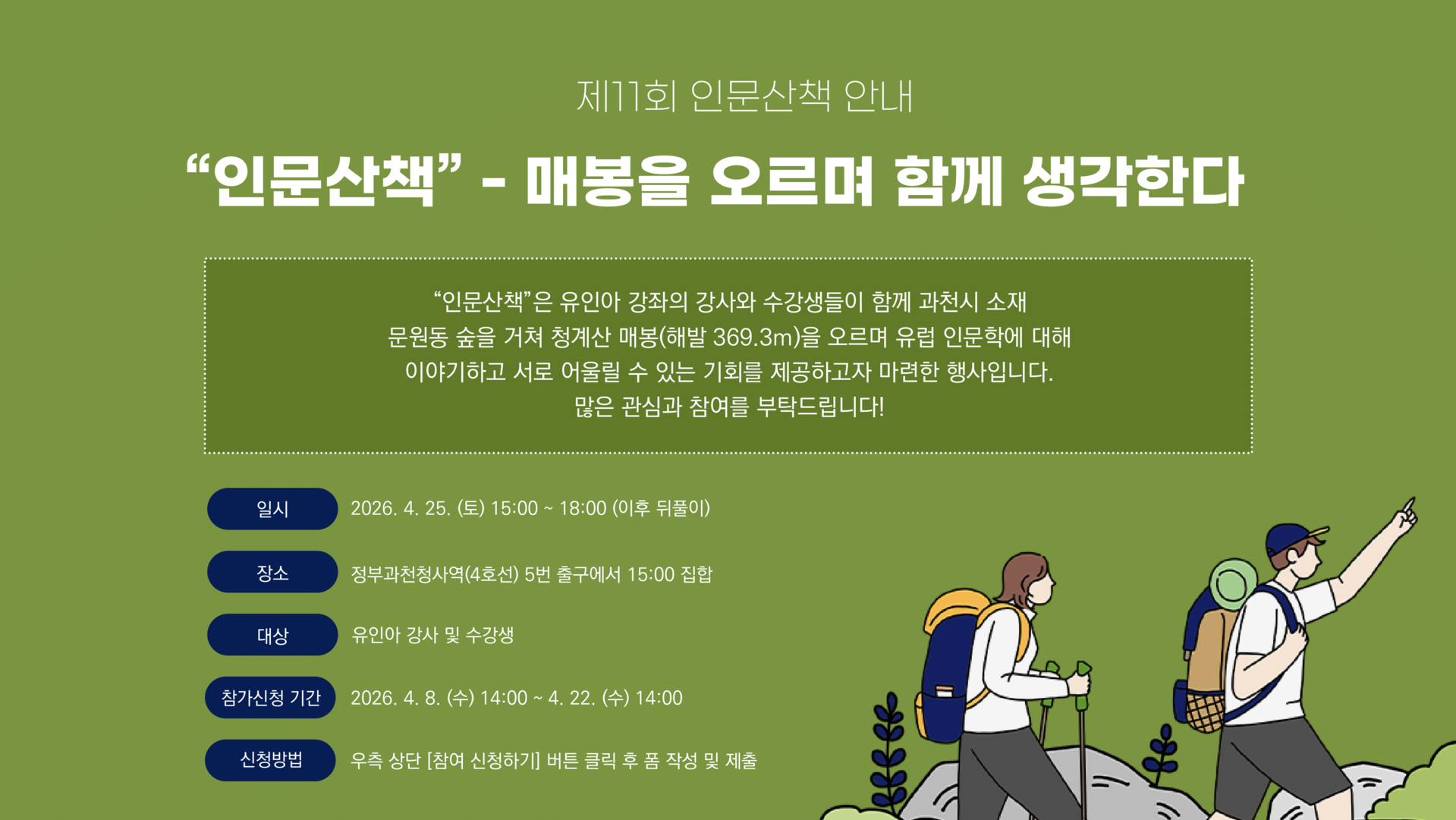 제11회 인문산책 안내

“인문산책” - 매봉을 오르며 함께 생각한다

“인문산책”은 유인아 강좌의 강사와 수강생들이 함께 과천시 소재 문원동 숲을 거쳐 청계산 매봉(해발 369.3m)을 오르며 유럽 인문학에 대해 이야기하고 서로 어울릴 수 있는 기회를 제공하고자 마련한 행사입니다. 많은 관심과 참여를 부탁드립니다!

일시 2026. 4. 25. (토) 15:00 ~ 18:00 (이후 뒤풀이)

장소 정부과천청사역(4호선) 5번 출구에서 15:00 집합

대상 유인아 강사 및 수강생

참가신청 기간 2026. 4. 8. (수) 14:00 ~ 4. 22. (수) 14:00

신청방법 우측 상단 [참여 신청하기] 버튼 클릭 후 폼 작성 및 제출